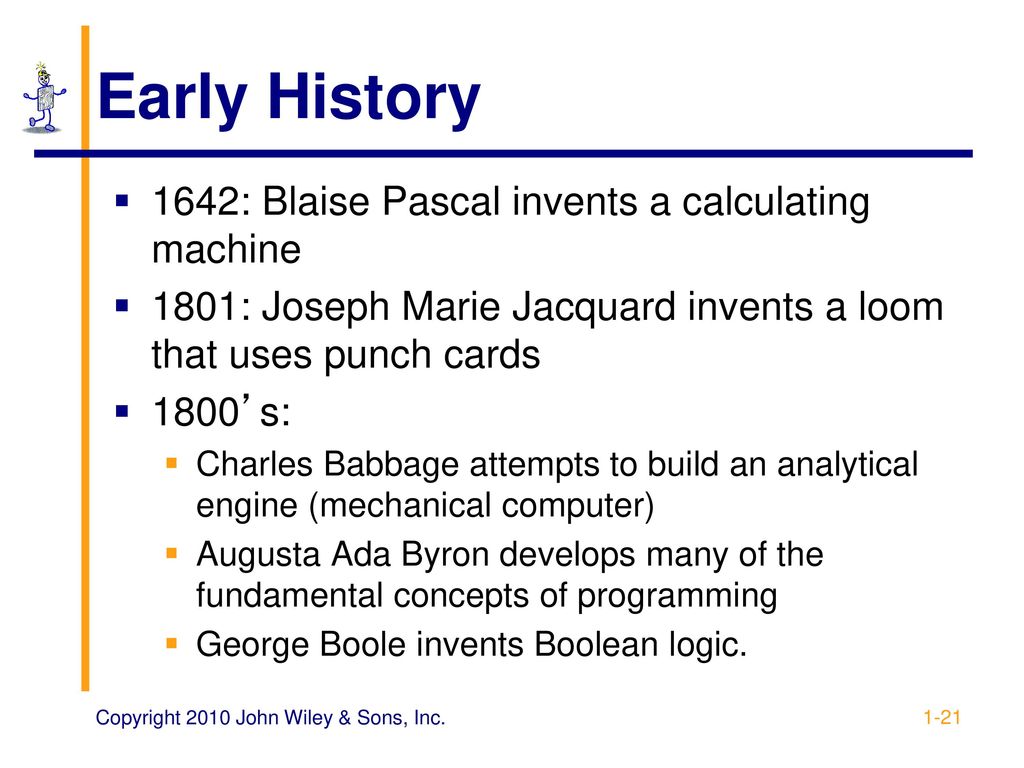 Early History

- 1642: Blaise Pascal invents a calculating machine
- 1801: Joseph Marie Jacquard invents a loom that uses punch cards
- 1800’s:
  - Charles Babbage attempts to build an analytical engine (mechanical computer)
  - Augusta Ada Byron develops many of the fundamental concepts of programming
  - George Boole invents Boolean logic.

Copyright 2010 John Wiley & Sons, Inc.

1-21